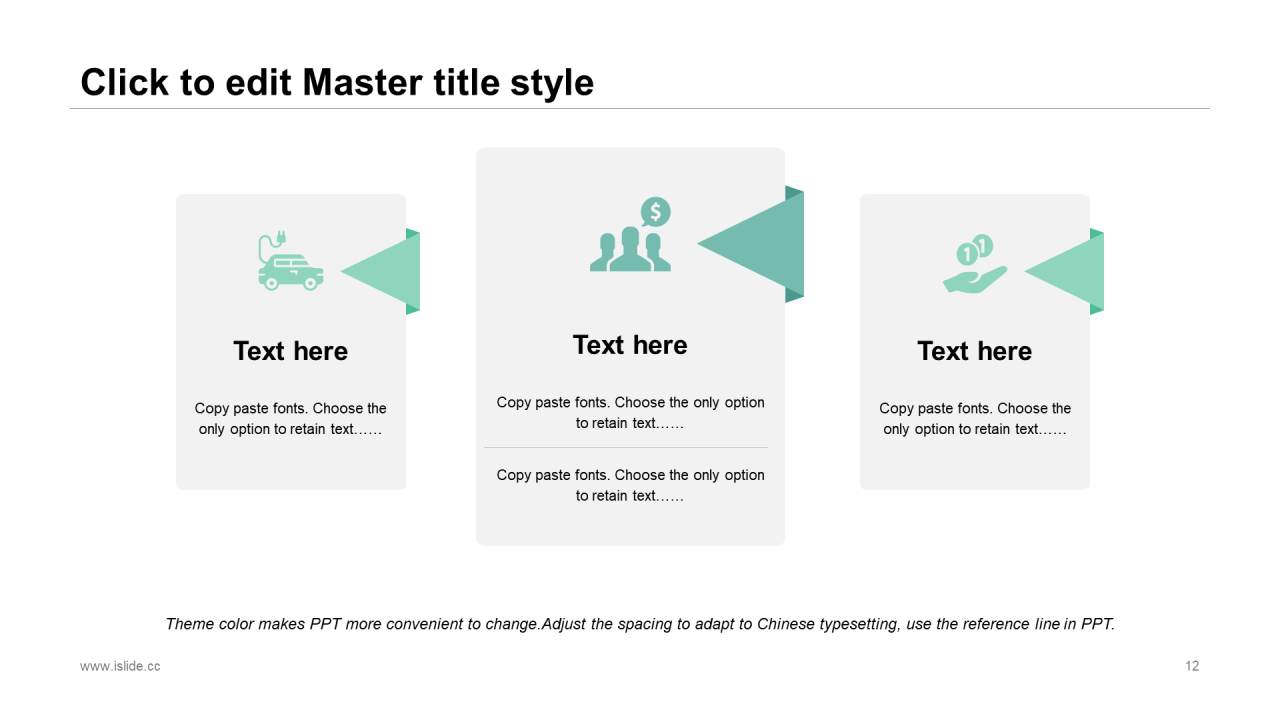 Click to edit Master title style

Text here

Copy paste fonts. Choose the only option to retain text……

Text here

Copy paste fonts. Choose the only option to retain text……

Copy paste fonts. Choose the only option to retain text……

Text here

Copy paste fonts. Choose the only option to retain text……

Theme color makes PPT more convenient to change.Adjust the spacing to adapt to Chinese typesetting, use the reference line in PPT.

www.islide.cc

12